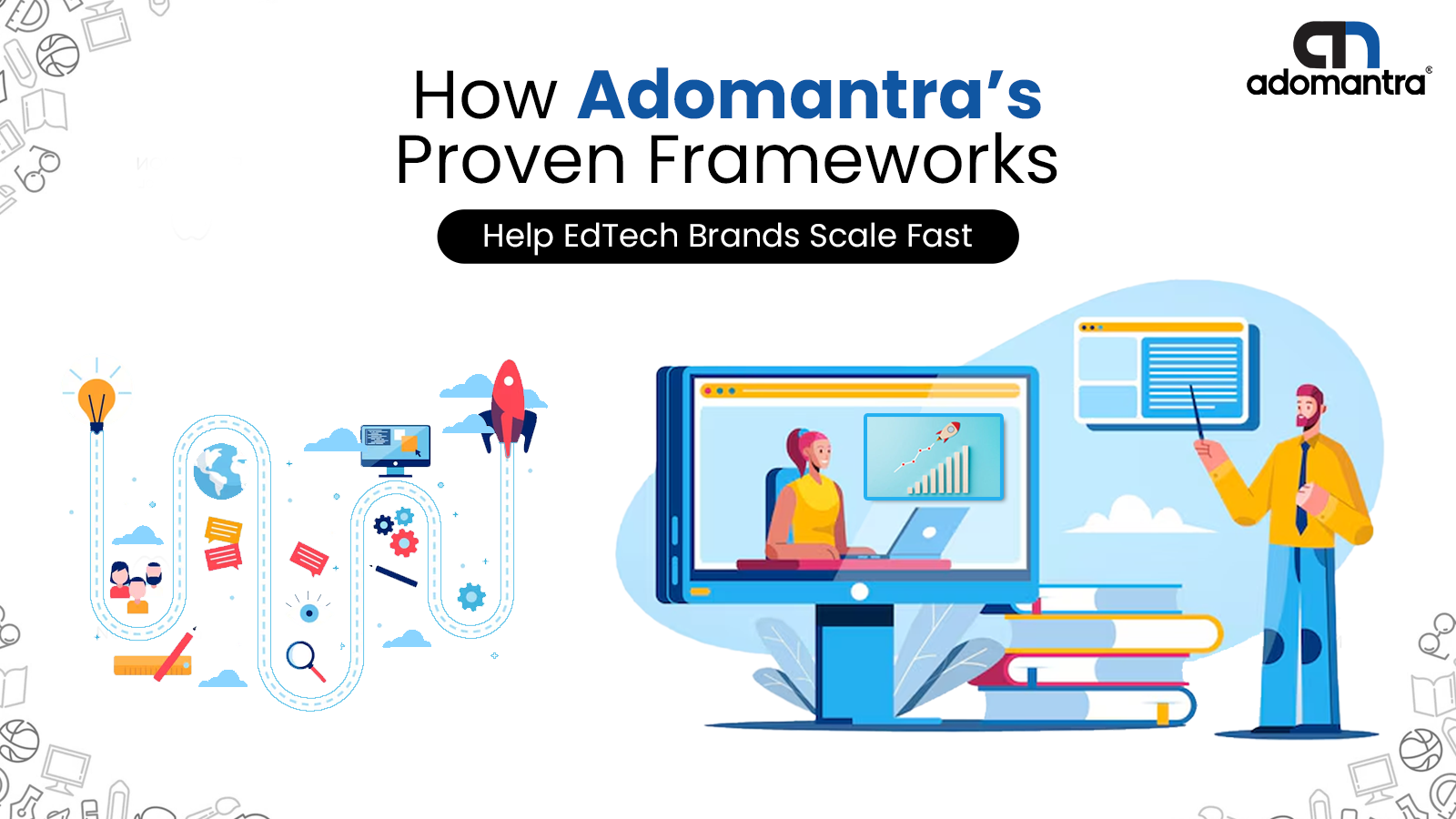 How Adomantra's Proven Frameworks

Help EdTech Brands Scale Fast

adomantra®